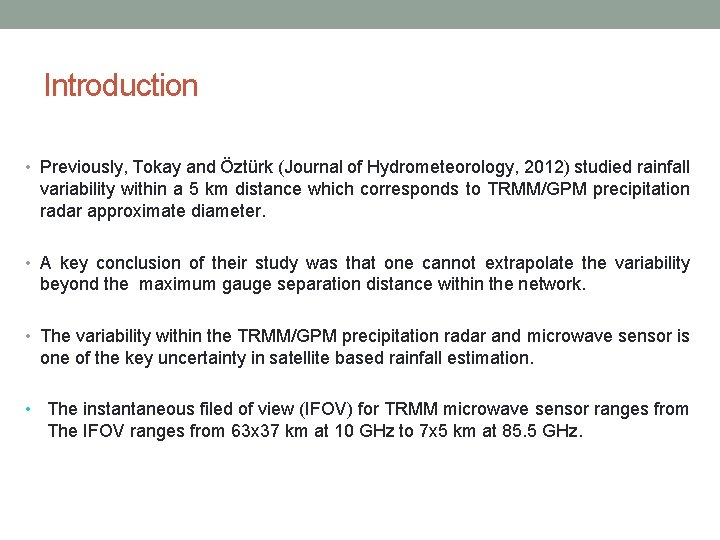 Introduction

• Previously, Tokay and Öztürk (Journal of Hydrometeorology, 2012) studied rainfall variability within a 5 km distance which corresponds to TRMM/GPM precipitation radar approximate diameter.

• A key conclusion of their study was that one cannot extrapolate the variability beyond the maximum gauge separation distance within the network.

• The variability within the TRMM/GPM precipitation radar and microwave sensor is one of the key uncertainty in satellite based rainfall estimation.

• The instantaneous filed of view (IFOV) for TRMM microwave sensor ranges from The IFOV ranges from 63x37 km at 10 GHz to 7x5 km at 85.5 GHz.